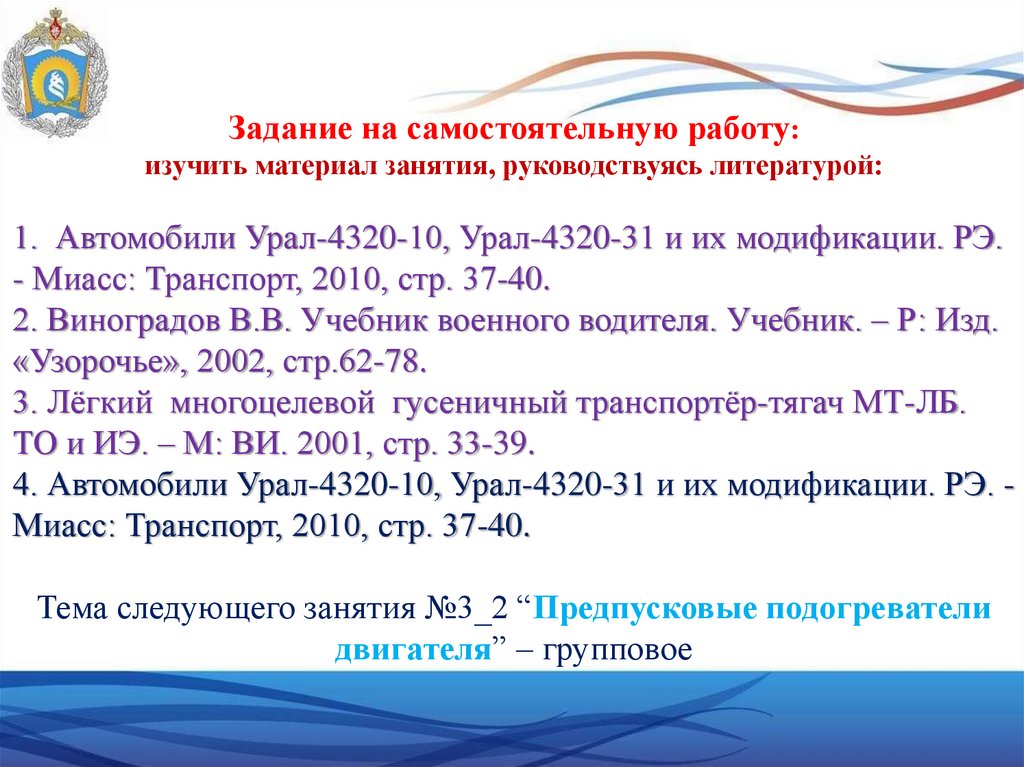 Задание на самостоятельную работу:
изучить материал занятия, руководствуясь литературой:

1. Автомобили Урал-4320-10, Урал-4320-31 и их модификации. РЭ. - Миасс: Транспорт, 2010, стр. 37-40.
2. Виноградов В.В. Учебник военного водителя. Учебник. – Р: Изд. «Узорочье», 2002, стр.62-78.
3. Лёгкий многоцелевой гусеничный транспортёр-тягач МТ-ЛБ. ТО и ИЭ. – М: ВИ. 2001, стр. 33-39.
4. Автомобили Урал-4320-10, Урал-4320-31 и их модификации. РЭ. - Миасс: Транспорт, 2010, стр. 37-40.

Тема следующего занятия №3_2 “Предпусковые подогреватели двигателя” – групповое